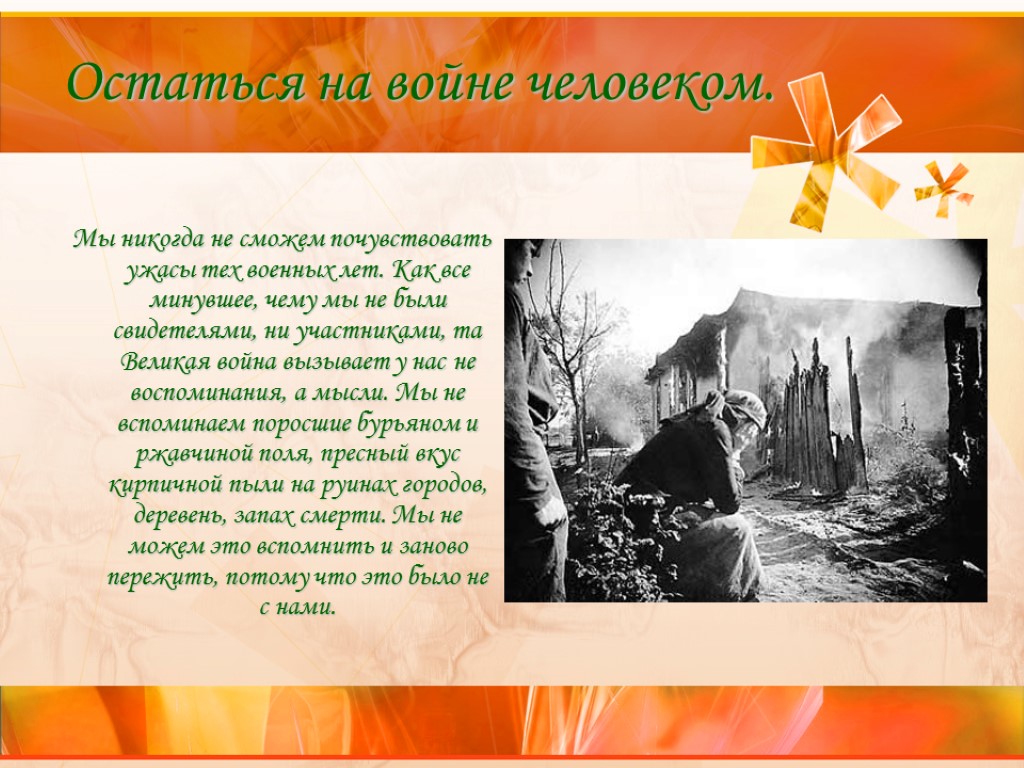 Остаться на войне человеком.

Мы никогда не сможем почувствовать ужасы тех военных лет. Как все минувшее, чему мы не были свидетелями, ни участниками, та Великая война вызывает у нас не воспоминания, а мысли. Мы не вспоминаем поросшие бурьяном и ржавчиной поля, пресный вкус кирпичной пыли на руинах городов, деревень, запах смерти. Мы не можем это вспомнить и заново пережить, потому что это было не с нами.